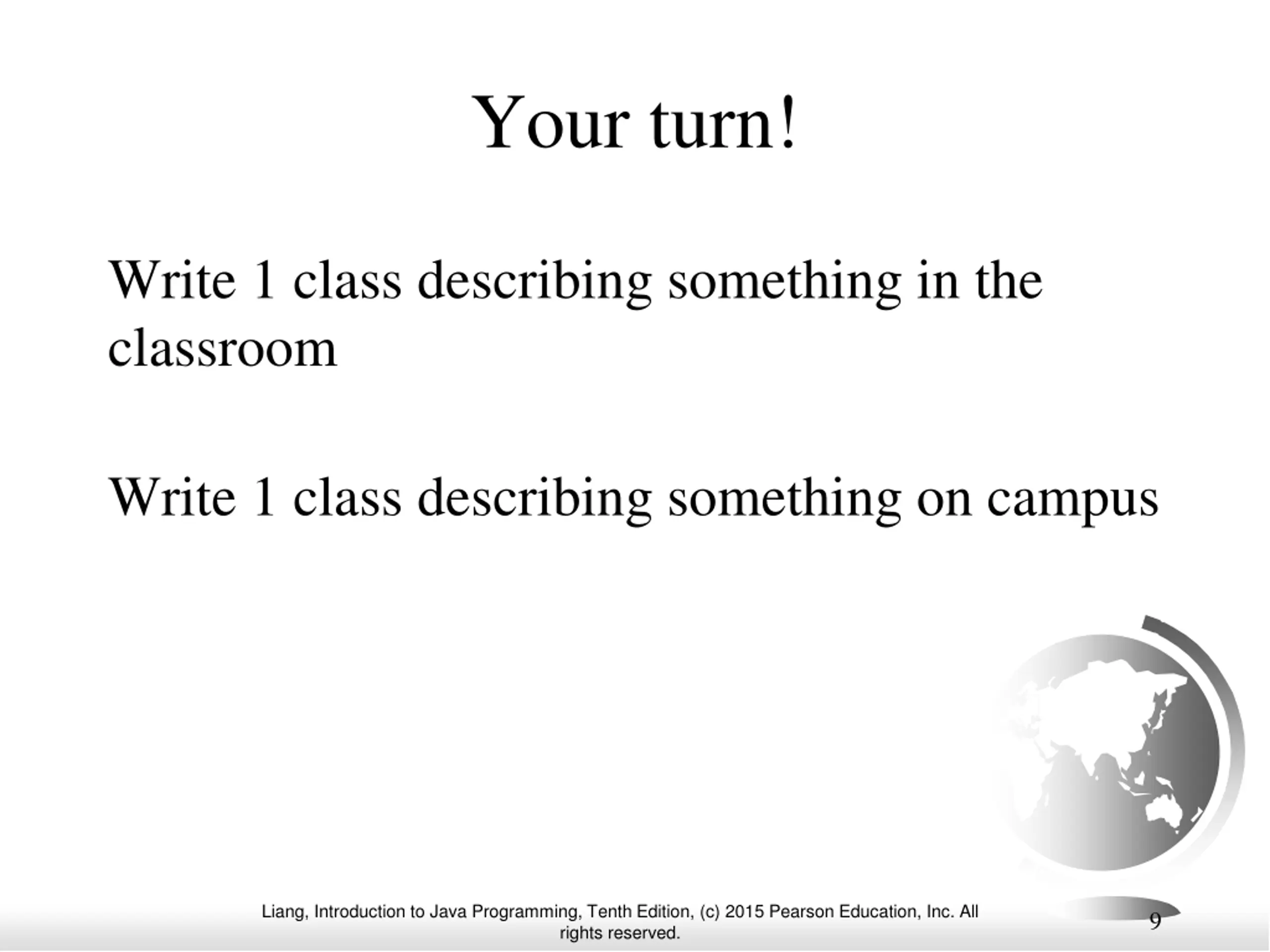 Your turn!

Write 1 class describing something in the classroom

Write 1 class describing something on campus

Liang, Introduction to Java Programming, Tenth Edition, (c) 2015 Pearson Education, Inc. All rights reserved.

9